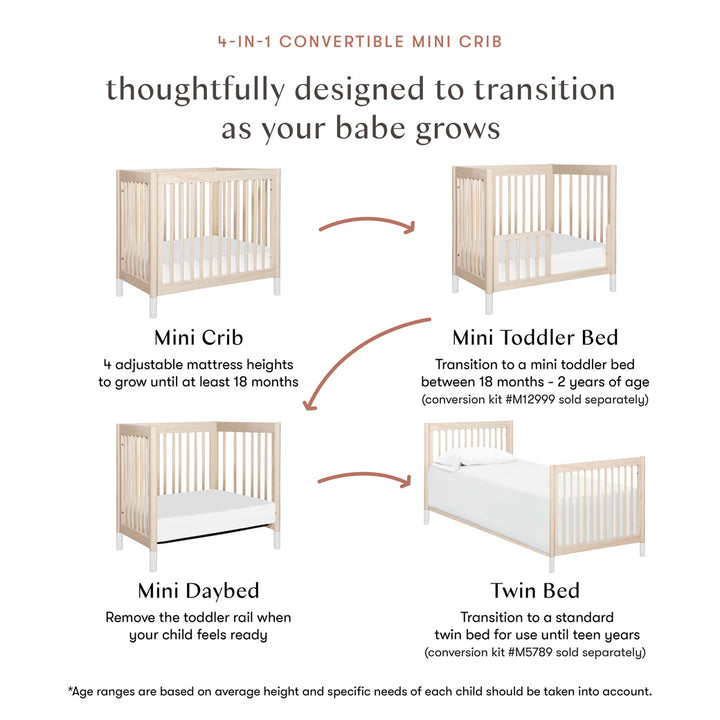 4-IN-1 CONVERTIBLE MINI CRIB

thoughtfully designed to transition as your babe grows

Mini Crib
4 adjustable mattress heights to grow until at least 18 months

Mini Toddler Bed
Transition to a mini toddler bed between 18 months - 2 years of age
(conversion kit #M12999 sold separately)

Mini Daybed
Remove the toddler rail when your child feels ready

Twin Bed
Transition to a standard twin bed for use until teen years
(conversion kit #M5789 sold separately)

*Age ranges are based on average height and specific needs of each child should be taken into account.